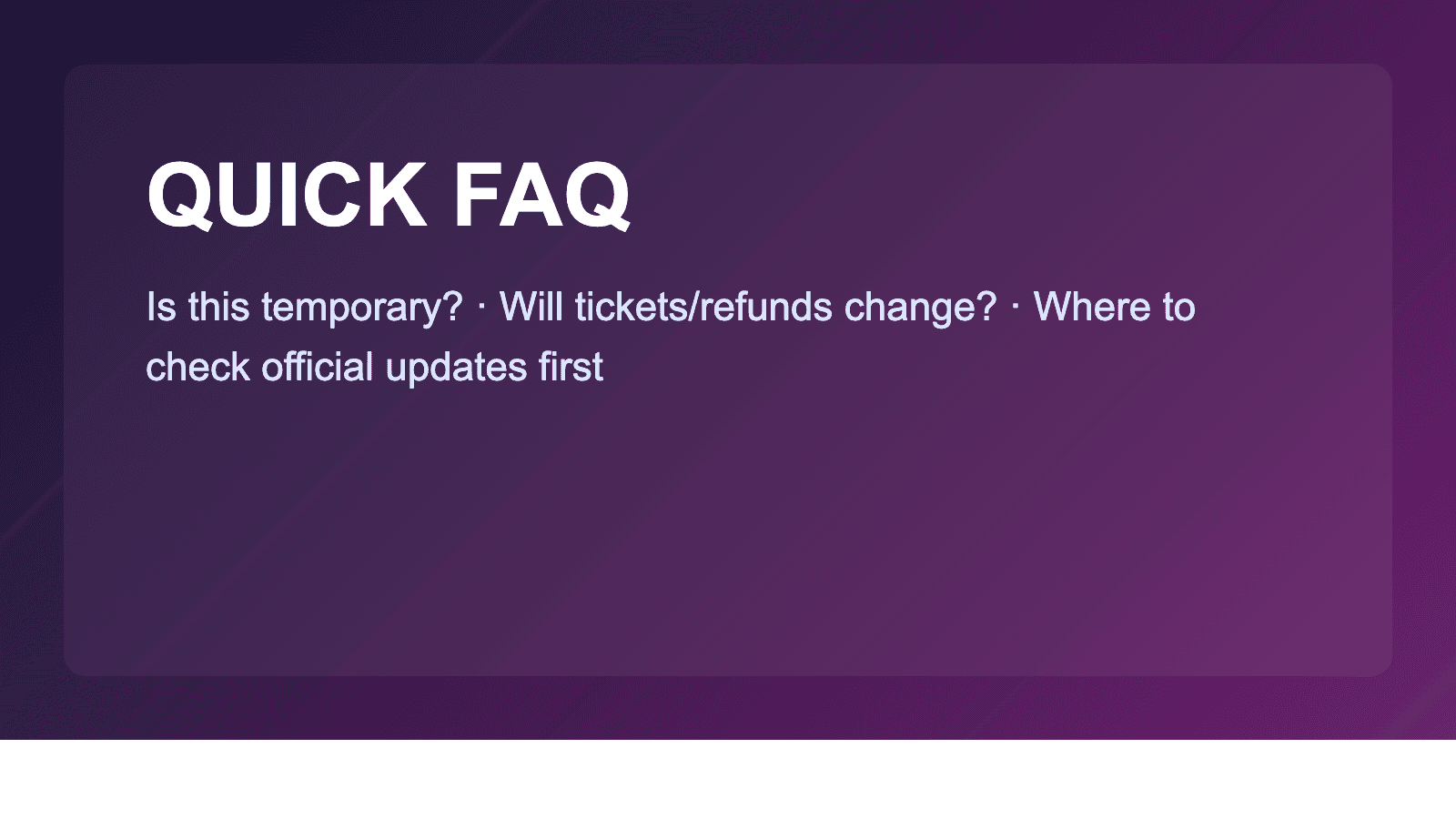 QUICK FAQ

Is this temporary? · Will tickets/refunds change? · Where to check official updates first